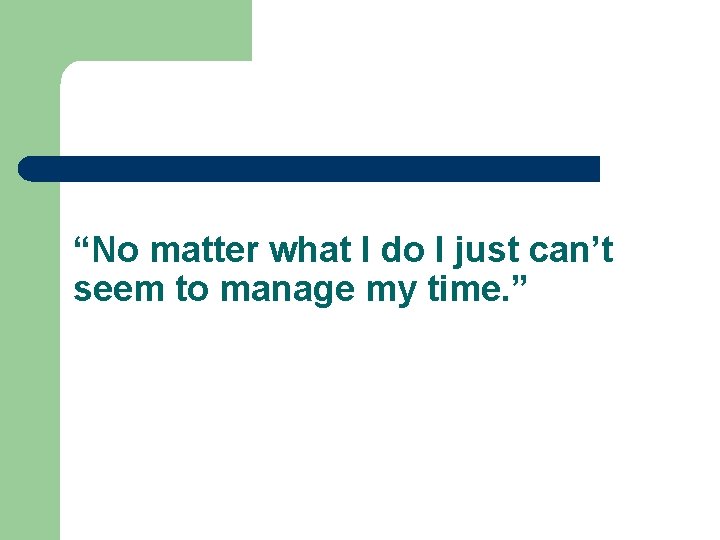 “No matter what I do I just can’t seem to manage my time.”